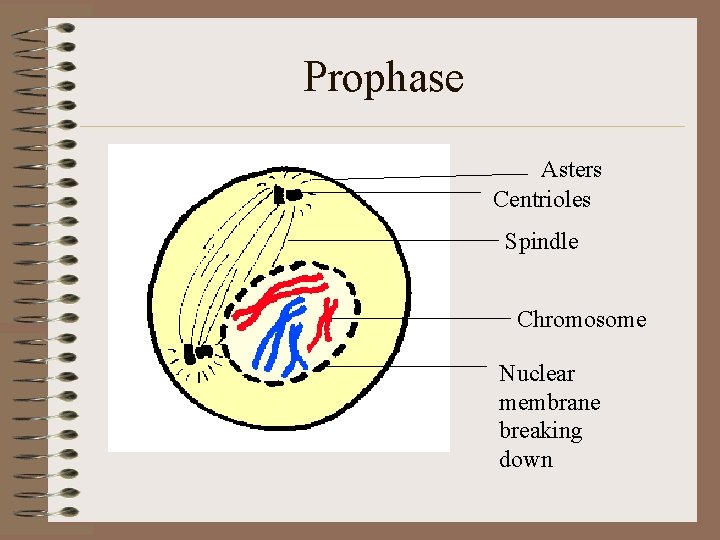 Prophase

Asters

Centrioles

Spindle

Chromosome

Nuclear membrane breaking down